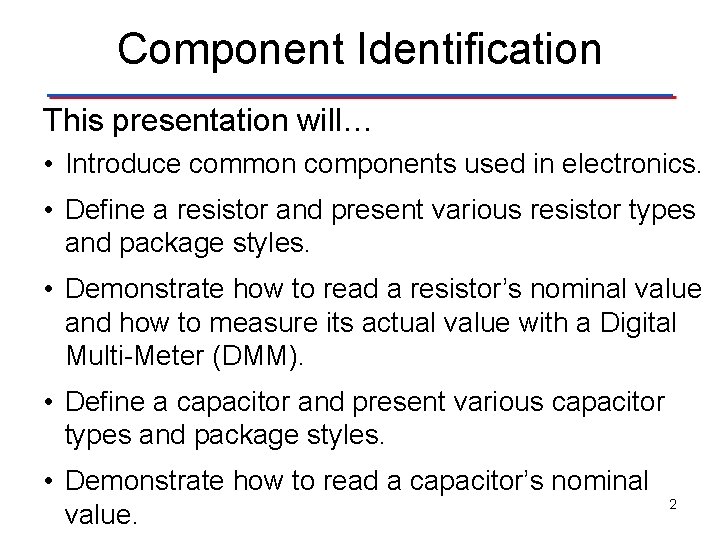 Component Identification

This presentation will…

• Introduce common components used in electronics.

• Define a resistor and present various resistor types and package styles.

• Demonstrate how to read a resistor’s nominal value and how to measure its actual value with a Digital Multi-Meter (DMM).

• Define a capacitor and present various capacitor types and package styles.

• Demonstrate how to read a capacitor’s nominal value.

2